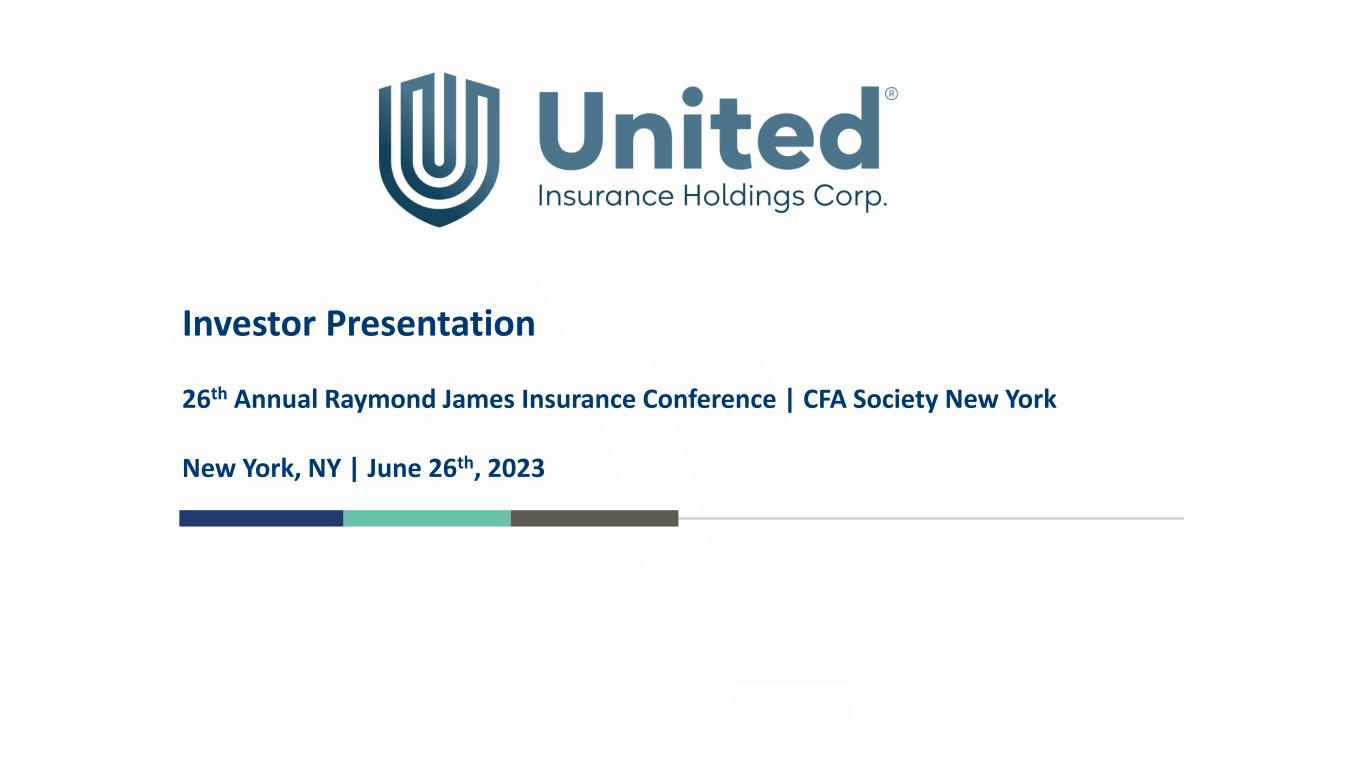 United®
Insurance Holdings Corp.

Investor Presentation

26th Annual Raymond James Insurance Conference | CFA Society New York

New York, NY | June 26th, 2023